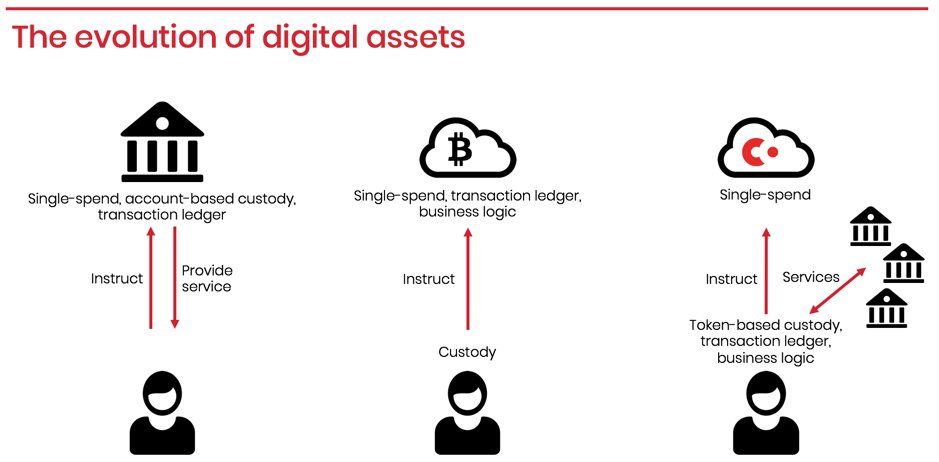 The evolution of digital assets

Single-spend, account-based custody, transaction ledger

Instruct

Provide service

Single-spend, transaction ledger, business logic

Instruct

Custody

Single-spend

Instruct

Services

Token-based custody, transaction ledger, business logic